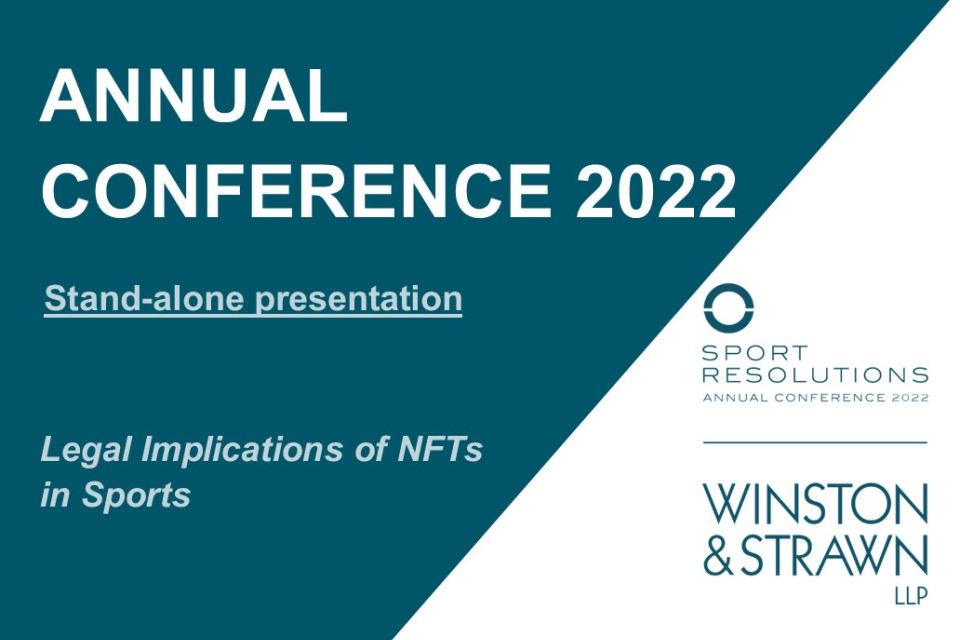 ANNUAL CONFERENCE 2022

Stand-alone presentation

Legal Implications of NFTs in Sports

SPORT RESOLUTIONS
ANNUAL CONFERENCE 2022

WINSTON & STRAWN LLP